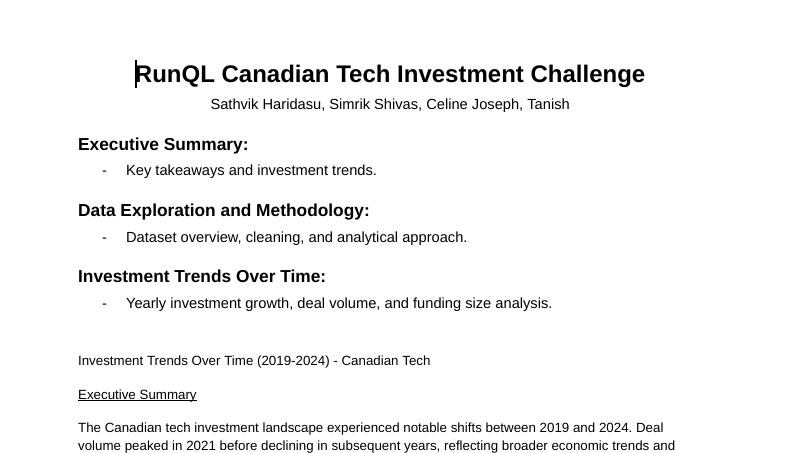 RunQL Canadian Tech Investment Challenge
Sathvik Haridasu, Simrik Shivas, Celine Joseph, Tanish

Executive Summary:
- Key takeaways and investment trends.

Data Exploration and Methodology:
- Dataset overview, cleaning, and analytical approach.

Investment Trends Over Time:
- Yearly investment growth, deal volume, and funding size analysis.

Investment Trends Over Time (2019-2024) - Canadian Tech

Executive Summary

The Canadian tech investment landscape experienced notable shifts between 2019 and 2024. Deal volume peaked in 2021 before declining in subsequent years, reflecting broader economic trends and